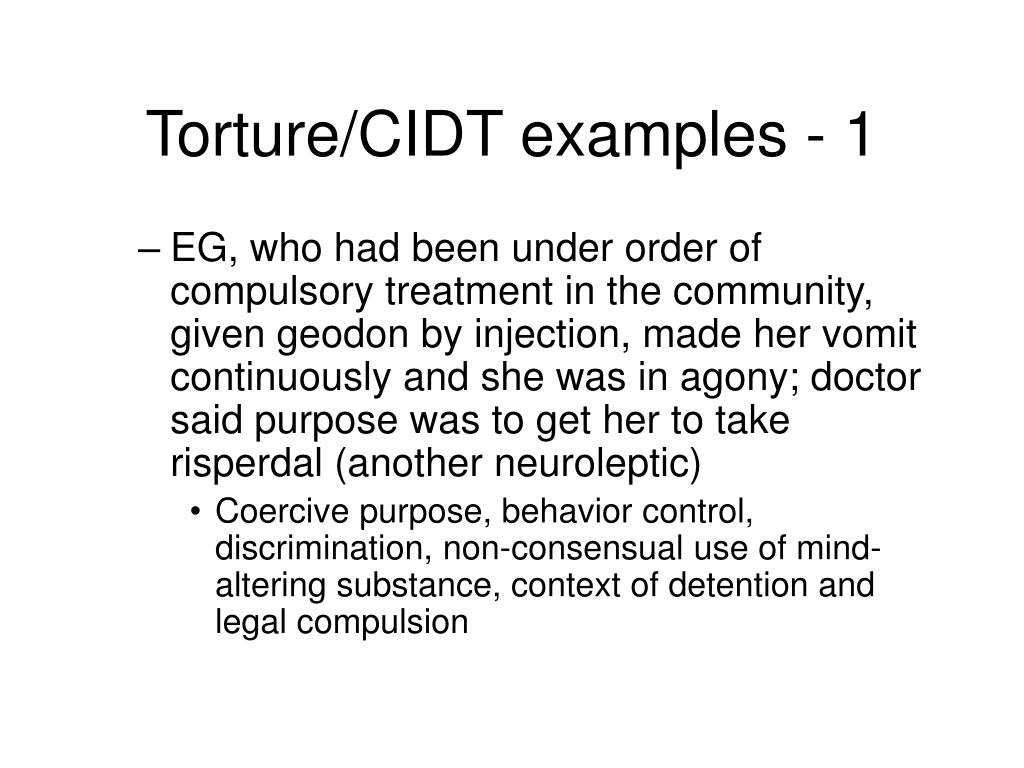 Torture/CIDT examples - 1

– EG, who had been under order of compulsory treatment in the community, given geodon by injection, made her vomit continuously and she was in agony; doctor said purpose was to get her to take risperdal (another neuroleptic)

• Coercive purpose, behavior control, discrimination, non-consensual use of mind-altering substance, context of detention and legal compulsion